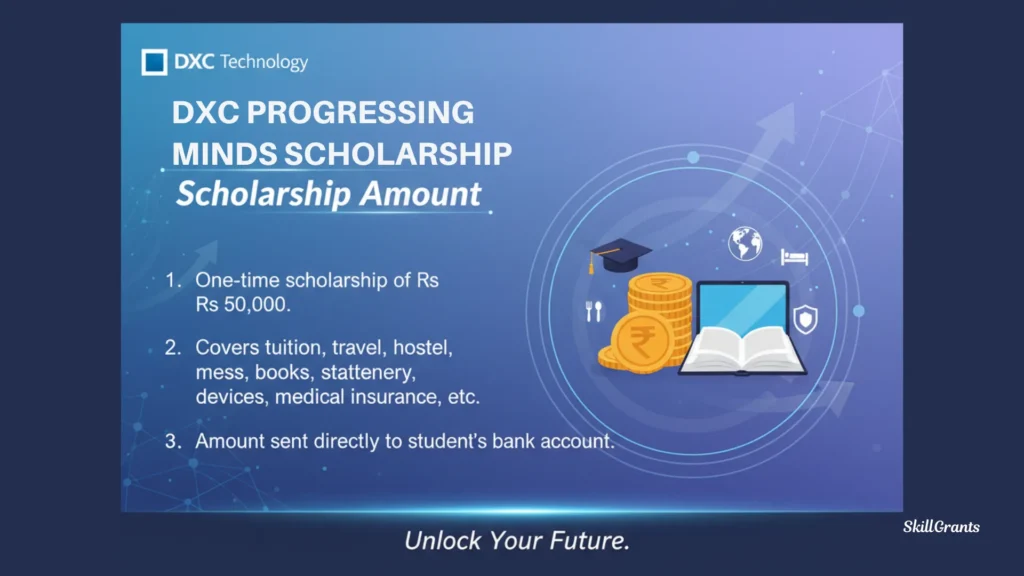 DXC Technology

DXC PROGRESSING MINDS SCHOLARSHIP

Scholarship Amount

1. One-time scholarship of Rs Rs 50,000.

2. Covers tuition, travel, hostel, mess, books, stattenery, devices, medical insurance, etc.

3. Amount sent directly to student's bank account.

Unlock Your Future.

SkillGrants